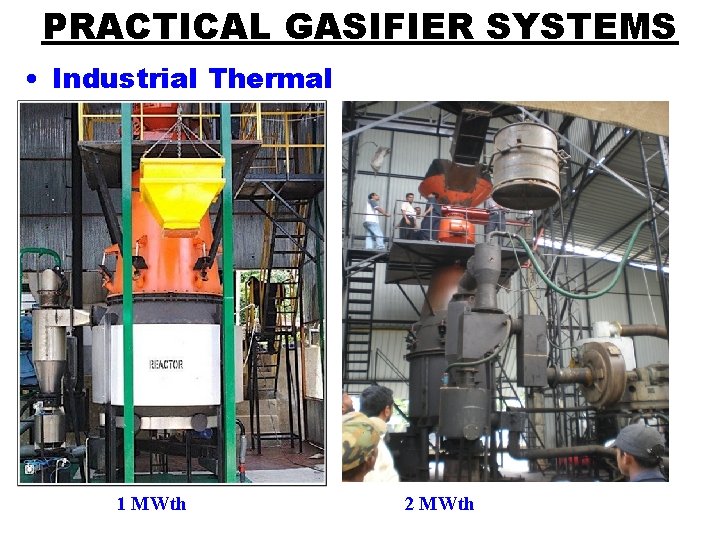 PRACTICAL GASIFIER SYSTEMS

• Industrial Thermal

REACTOR

1 MWth

2 MWth